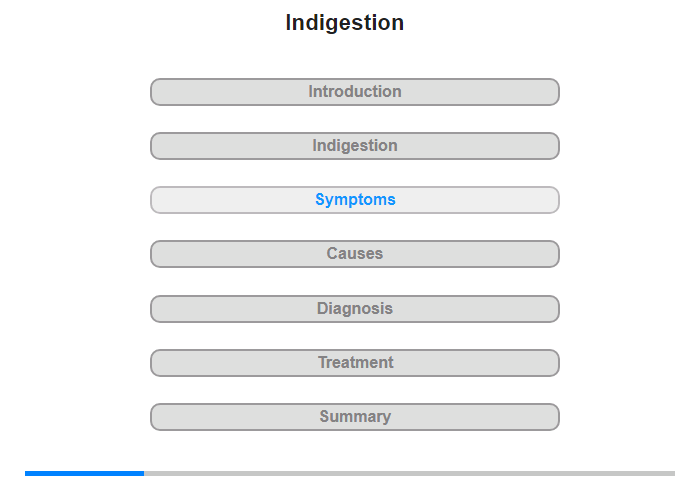 Indigestion

Introduction

Indigestion

Symptoms

Causes

Diagnosis

Treatment

Summary